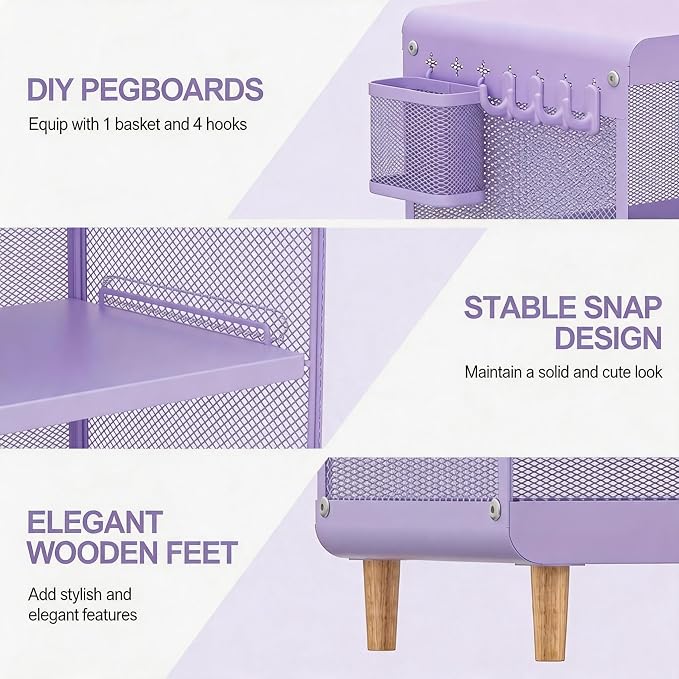 DIY PEGBOARDS

Equip with 1 basket and 4 hooks

STABLE SNAP DESIGN

Maintain a solid and cute look

ELEGANT WOODEN FEET

Add stylish and elegant features